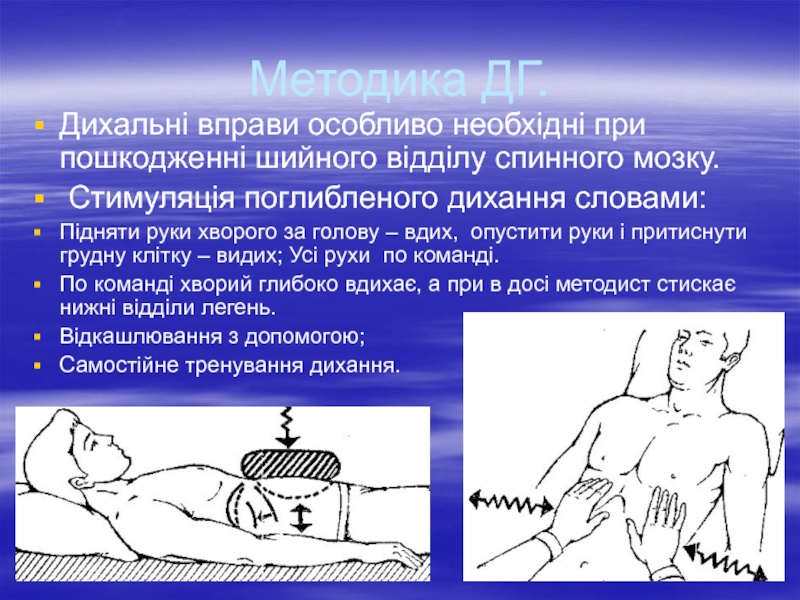 Методика ДГ.

Дихальні вправи особливо необхідні при пошкодженні шийного відділу спинного мозку.

Стимуляція поглибленого дихання словами:

Підняти руки хворого за голову – вдих, опустити руки і притиснути грудну клітку – видих; Усі рухи по команді.

По команді хворий глибоко вдихає, а при в досі методист стискає нижні відділи легень.

Відкашлювання з допомогою;

Самостійне тренування дихання.